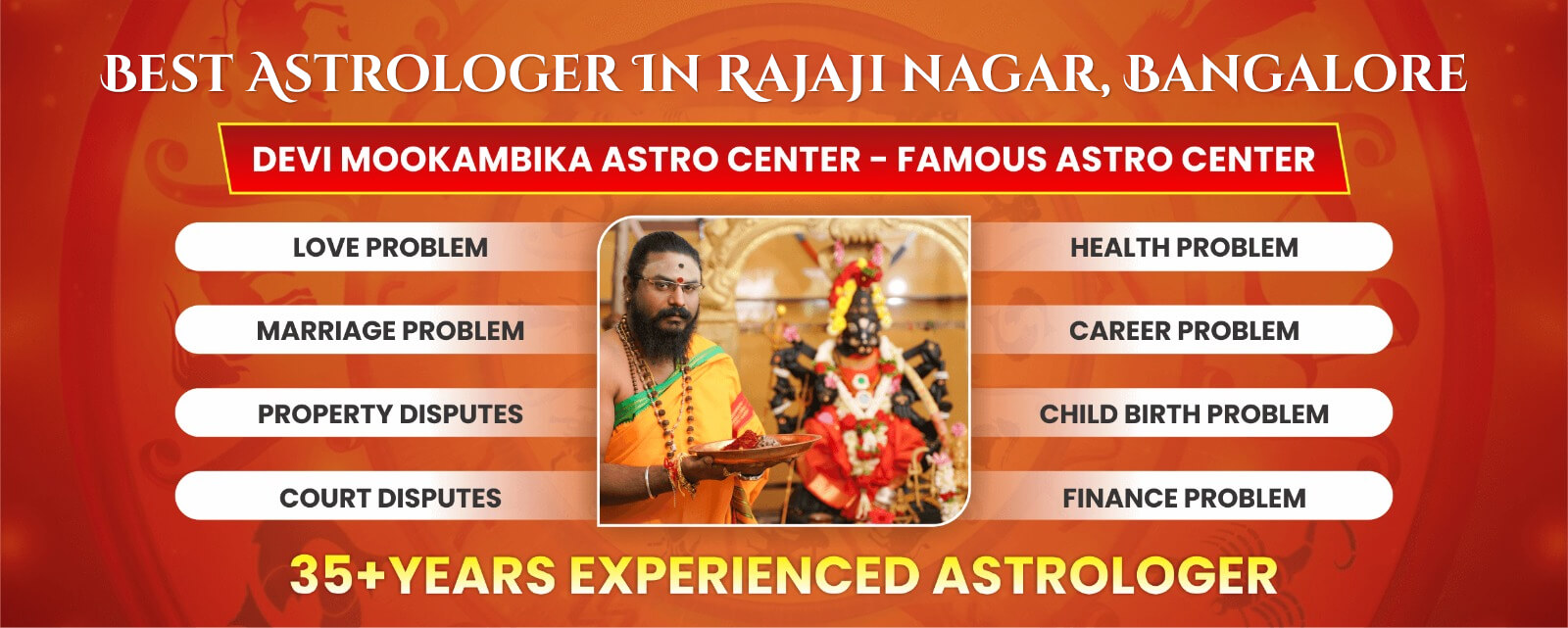 BEST ASTROLOGER IN RAJAJI NAGAR, BANGALORE

DEVI MOOKAMBIKA ASTRO CENTER - FAMOUS ASTRO CENTER

LOVE PROBLEM

MARRIAGE PROBLEM

PROPERTY DISPUTES

COURT DISPUTES

HEALTH PROBLEM

CAREER PROBLEM

CHILD BIRTH PROBLEM

FINANCE PROBLEM

35+YEARS EXPERIENCED ASTROLOGER